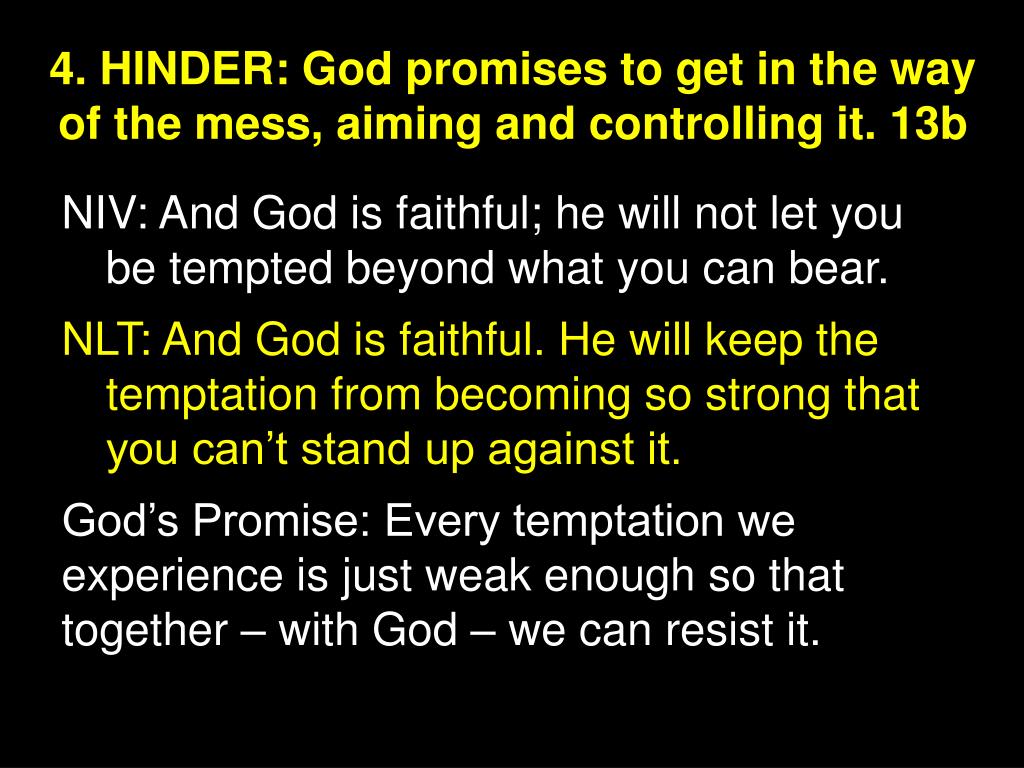 4. HINDER: God promises to get in the way of the mess, aiming and controlling it. 13b

NIV: And God is faithful; he will not let you be tempted beyond what you can bear.

NLT: And God is faithful. He will keep the temptation from becoming so strong that you can’t stand up against it.

God’s Promise: Every temptation we experience is just weak enough so that together – with God – we can resist it.